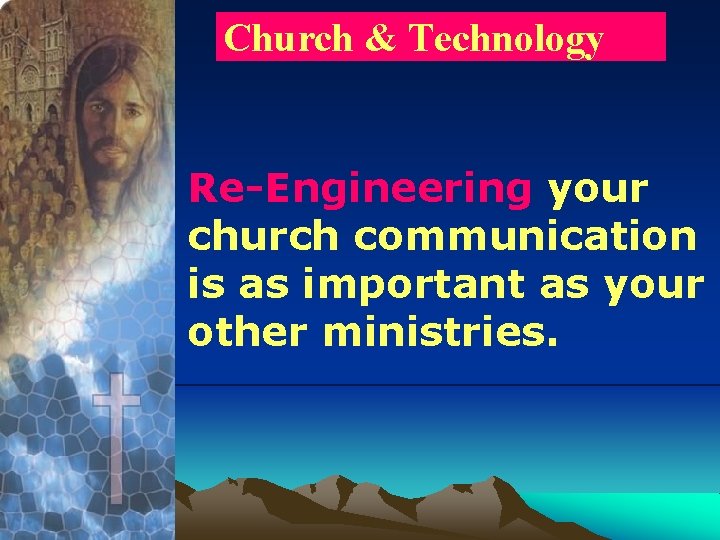 Church & Technology

Re-Engineering your church communication is as important as your other ministries.